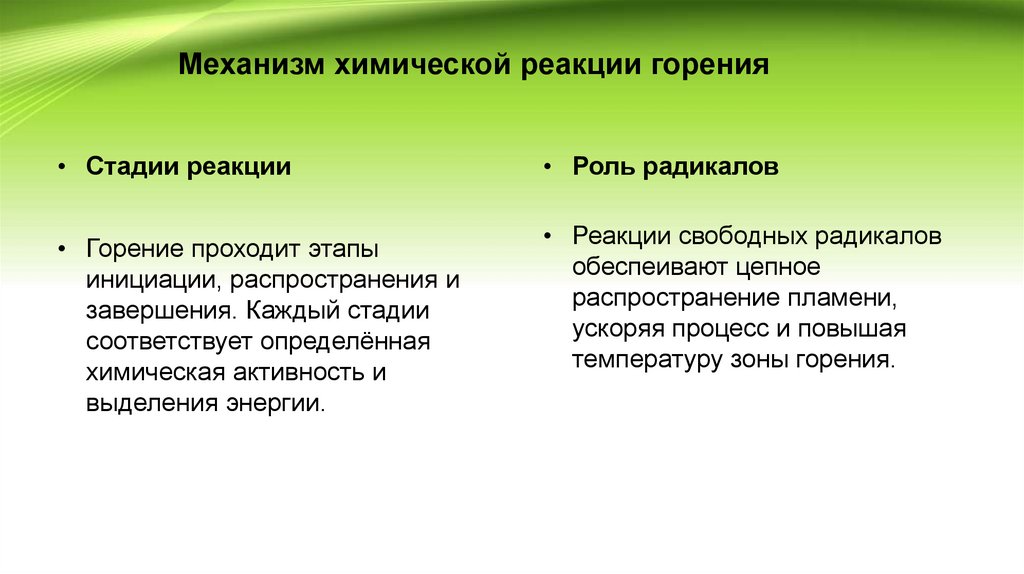 Механизм химической реакции горения

• Стадии реакции

• Горение проходит этапы инициации, распространения и завершения. Каждый стадии соответствует определённая химическая активность и выделения энергии.

• Роль радикалов

• Реакции свободных радикалов обеспеивают цепное распространение пламени, ускоряя процесс и повышая температуру зоны горения.